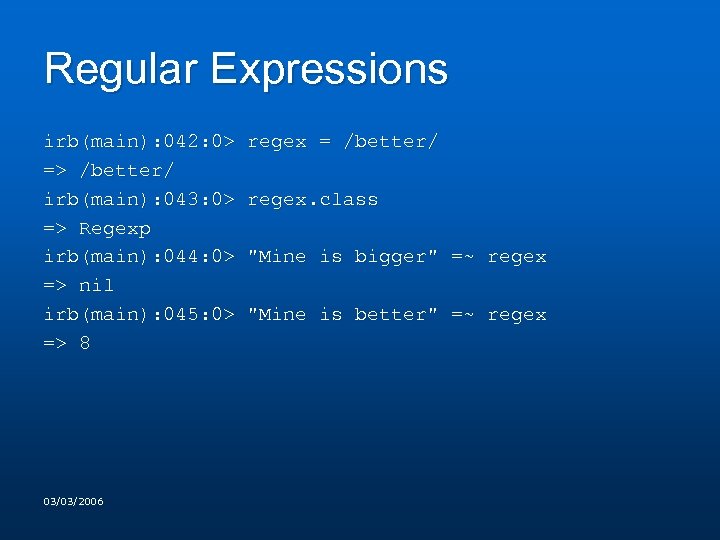 Regular Expressions

irb(main):042:0> regex = /better/
=> /better/
irb(main):043:0> regex.class
=> Regexp
irb(main):044:0> "Mine is bigger" =~ regex
=> nil
irb(main):045:0> "Mine is better" =~ regex
=> 8

03/03/2006